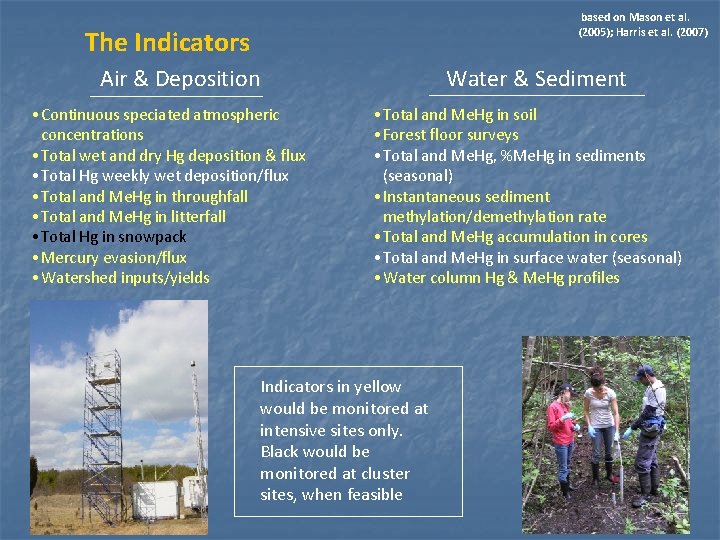 based on Mason et al. (2005); Harris et al. (2007)

The Indicators

Air & Deposition

• Continuous speciated atmospheric concentrations
• Total wet and dry Hg deposition & flux
• Total Hg weekly wet deposition/flux
• Total and MeHg in throughfall
• Total and MeHg in litterfall
• Total Hg in snowpack
• Mercury evasion/flux
• Watershed inputs/yields

Water & Sediment

• Total and MeHg in soil
• Forest floor surveys
• Total and MeHg, %MeHg in sediments (seasonal)
• Instantaneous sediment methylation/demethylation rate
• Total and MeHg accumulation in cores
• Total and MeHg in surface water (seasonal)
• Water column Hg & MeHg profiles

Indicators in yellow would be monitored at intensive sites only. Black would be monitored at cluster sites, when feasible